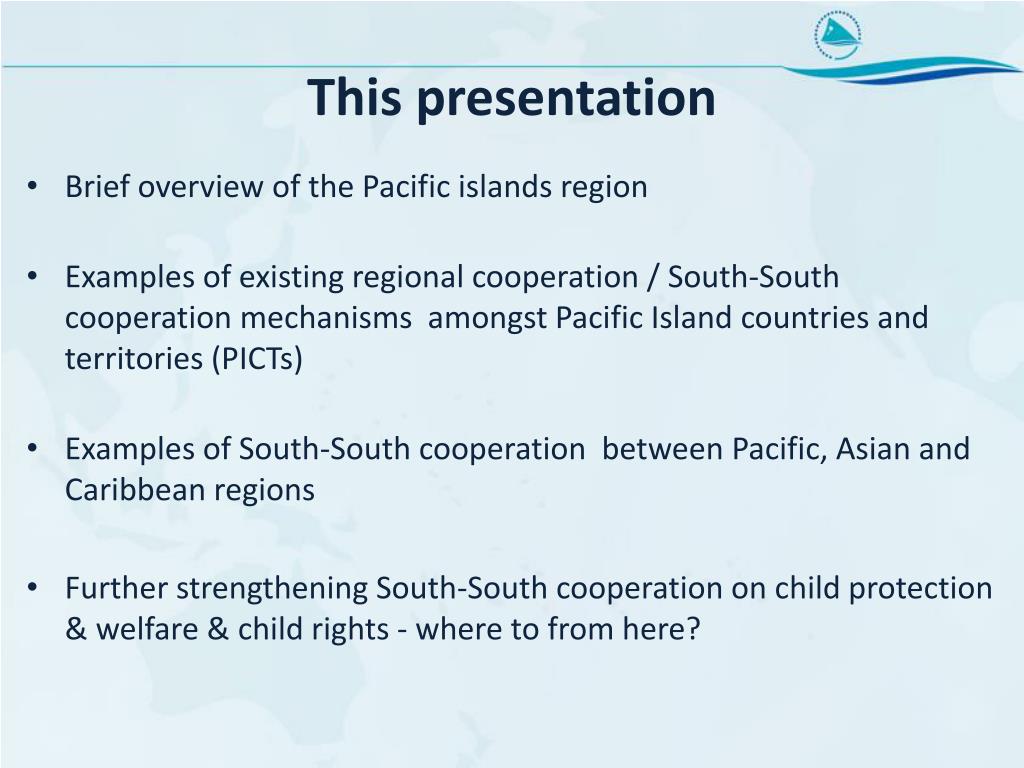 This presentation

• Brief overview of the Pacific islands region

• Examples of existing regional cooperation / South-South cooperation mechanisms amongst Pacific Island countries and territories (PICTs)

• Examples of South-South cooperation between Pacific, Asian and Caribbean regions

• Further strengthening South-South cooperation on child protection & welfare & child rights - where to from here?